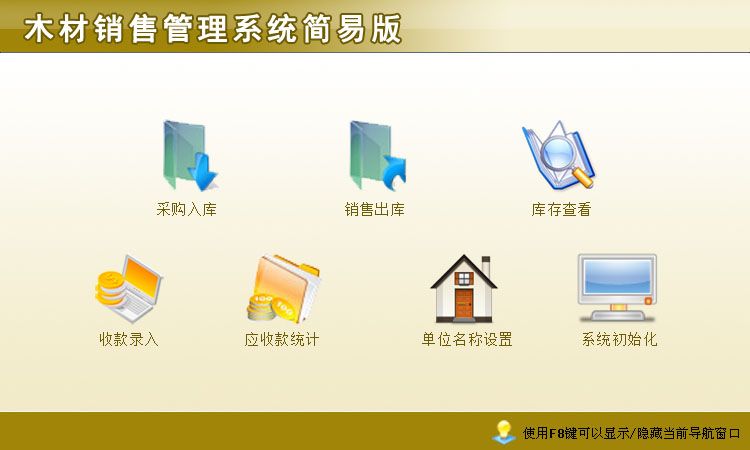 木材销售管理系统简易版

采购入库

销售出库

库存查看

收款录入

应收款统计

单位名称设置

系统初始化

使用F8键可以显示/隐藏当前导航窗口